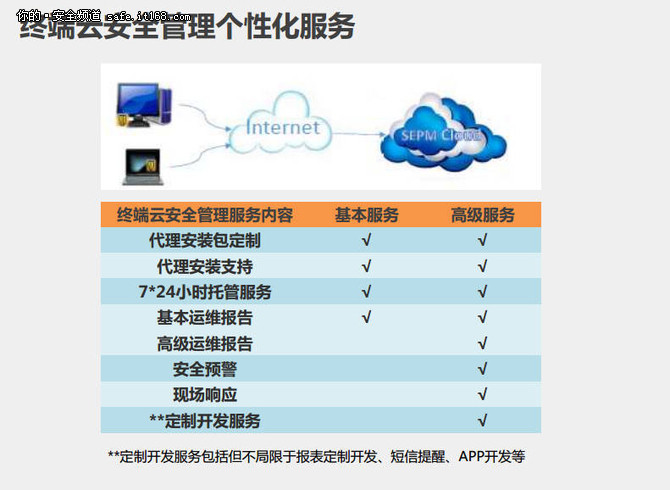 你的·安全频道 safe.it168.com

终端云安全管理个性化服务

Internet

SEPM Cloud

| 终端云安全管理服务内容 | 基本服务 | 高级服务 |
|---|---|---|
| 代理安装包定制 | √ | √ |
| 代理安装支持 | √ | √ |
| 7*24小时托管服务 | √ | √ |
| 基本运维报告 | √ | √ |
| 高级运维报告 | | √ |
| 安全预警 | | √ |
| 现场响应 | | √ |
| **定制开发服务 | | √ |

**定制开发服务包括但不局限于报表定制开发、短信提醒、APP开发等